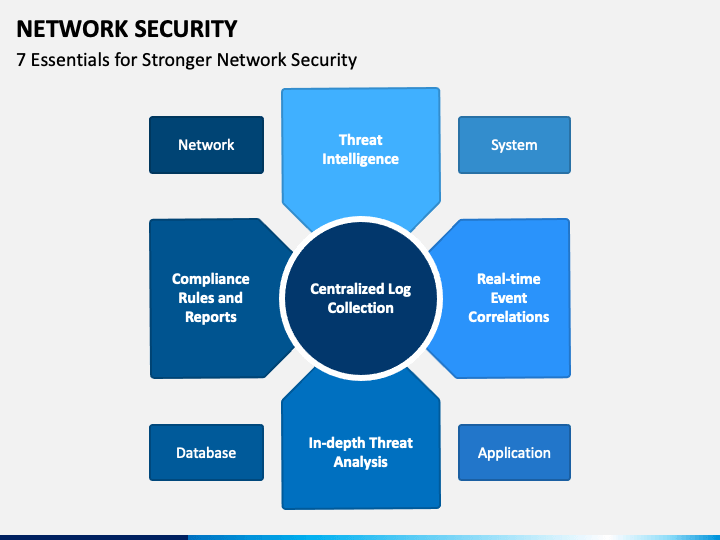 NETWORK SECURITY
7 Essentials for Stronger Network Security

Network

Threat Intelligence

System

Compliance Rules and Reports

Centralized Log Collection

Real-time Event Correlations

Database

In-depth Threat Analysis

Application